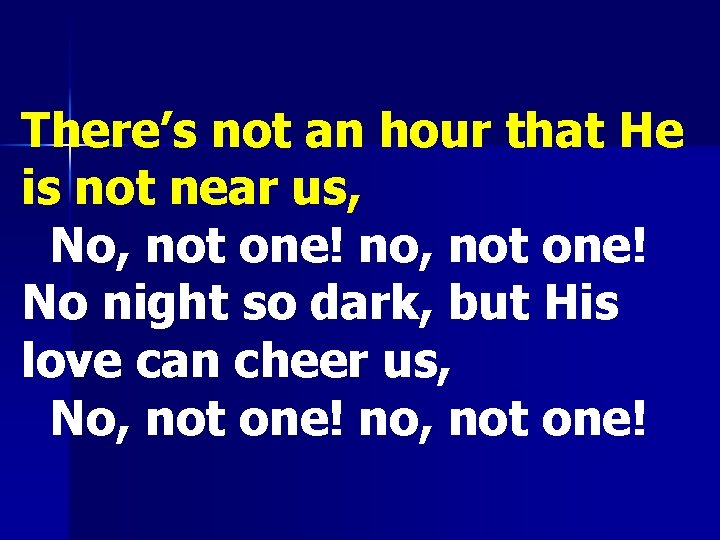 There’s not an hour that He is not near us,
No, not one! no, not one!
No night so dark, but His love can cheer us,
No, not one! no, not one!